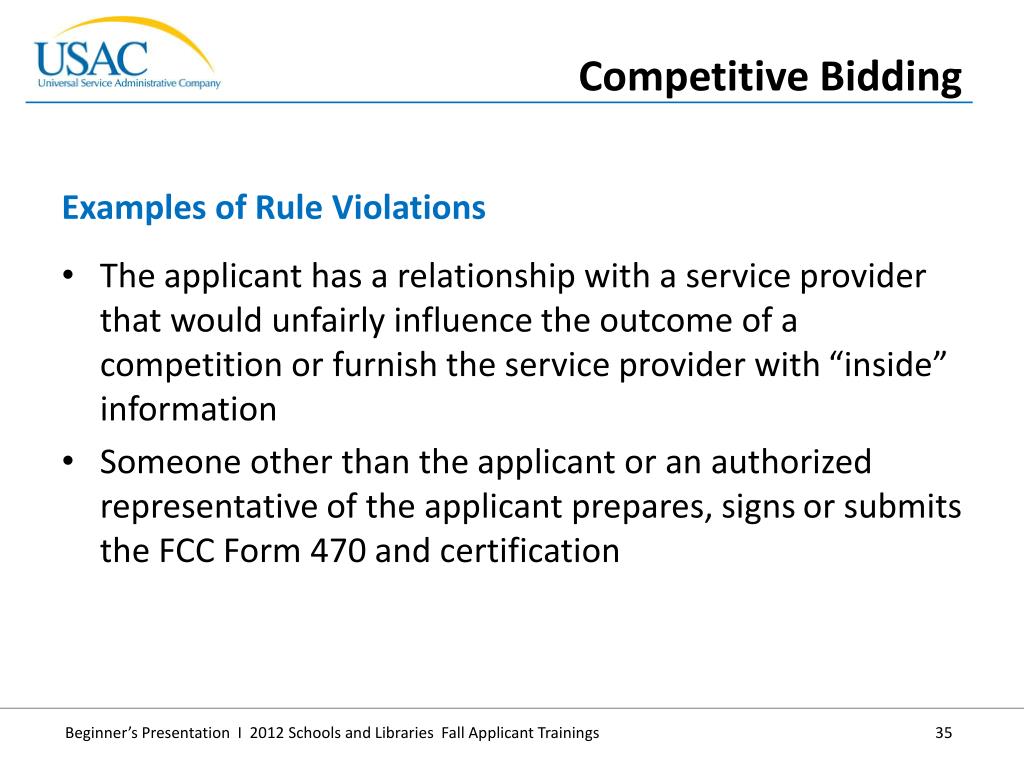 USAC
Universal Service Administrative Company

Competitive Bidding

Examples of Rule Violations

• The applicant has a relationship with a service provider that would unfairly influence the outcome of a competition or furnish the service provider with “inside” information

• Someone other than the applicant or an authorized representative of the applicant prepares, signs or submits the FCC Form 470 and certification

Beginner’s Presentation I 2012 Schools and Libraries Fall Applicant Trainings

35